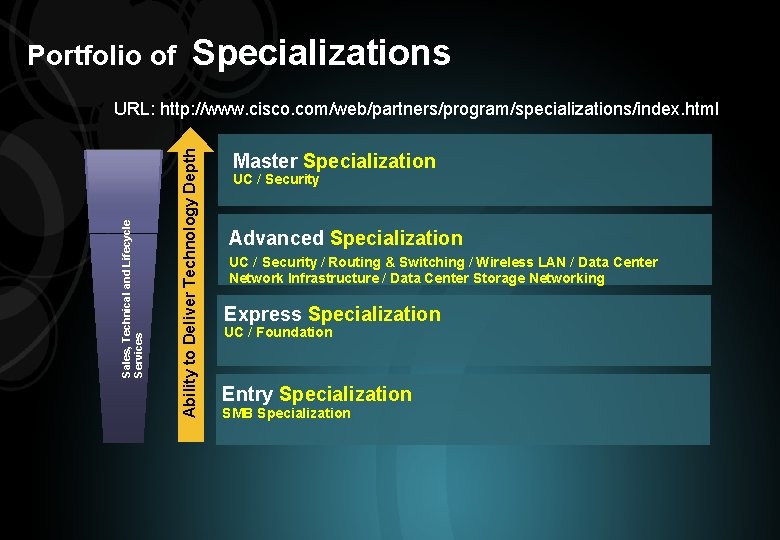 Portfolio of Specializations

URL: http://www.cisco.com/web/partners/program/specializations/index.html

Sales, Technical and Lifecycle Services

Ability to Deliver Technology Depth

Master Specialization
UC / Security

Advanced Specialization
UC / Security / Routing & Switching / Wireless LAN / Data Center Network Infrastructure / Data Center Storage Networking

Express Specialization
UC / Foundation

Entry Specialization
SMB Specialization